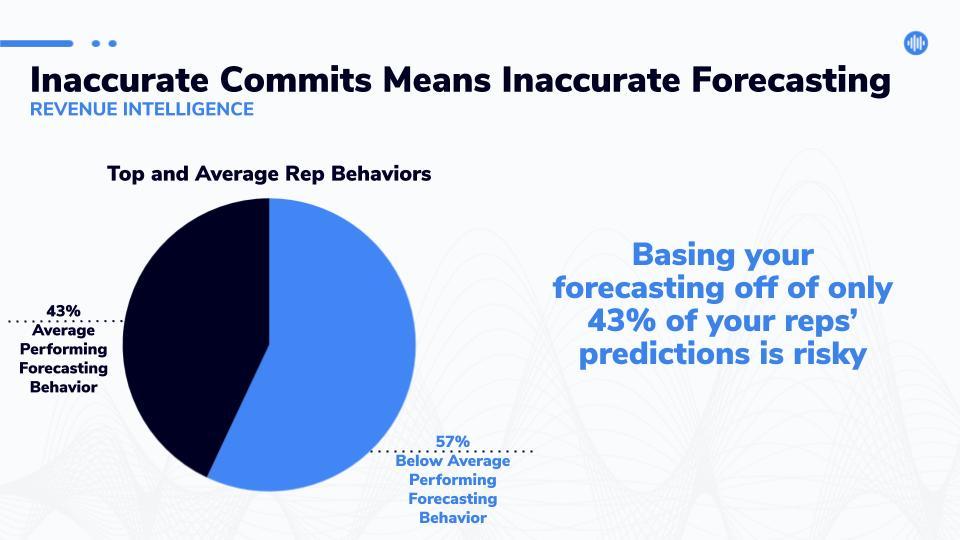 Inaccurate Commits Means Inaccurate Forecasting
REVENUE INTELLIGENCE

Top and Average Rep Behaviors

43%
Average
Performing
Forecasting
Behavior

57%
Below Average
Performing
Forecasting
Behavior

Basing your forecasting off of only 43% of your reps' predictions is risky